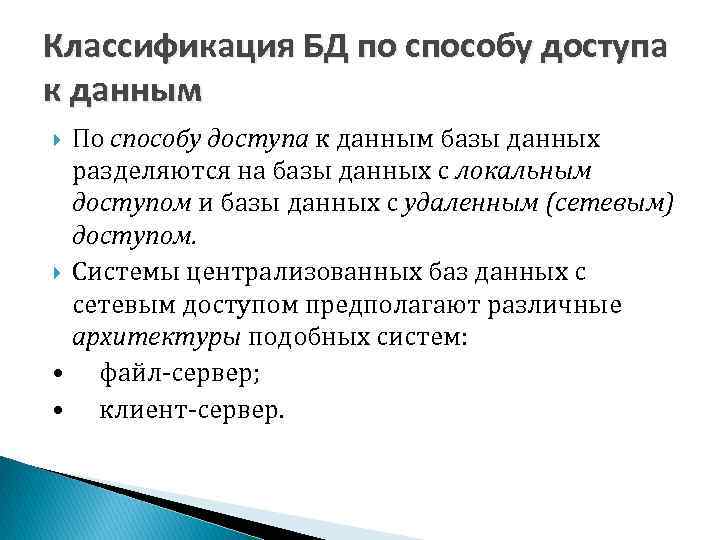 Классификация БД по способу доступа к данным

По способу доступа к данным базы данных разделяются на базы данных с локальным доступом и базы данных с удаленным (сетевым) доступом.

Системы централизованных баз данных с сетевым доступом предполагают различные архитектуры подобных систем:

• файл-сервер;

• клиент-сервер.